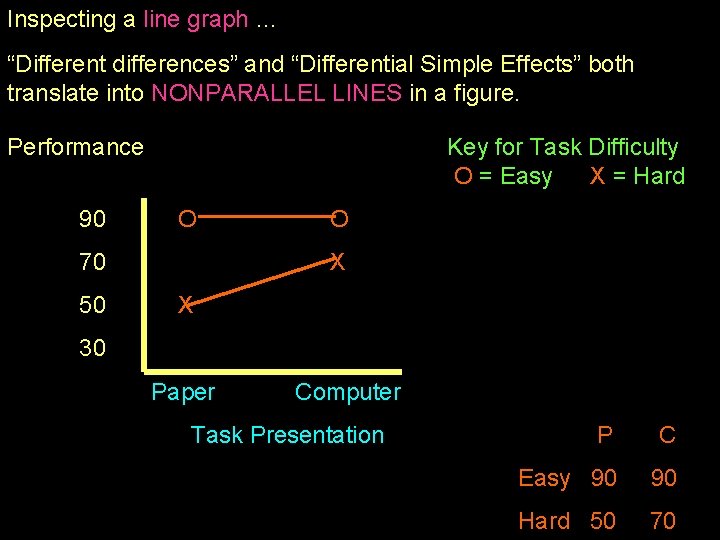 Inspecting a line graph …

“Different differences” and “Differential Simple Effects” both translate into NONPARALLEL LINES in a figure.

Performance

Key for Task Difficulty
O = Easy X = Hard

90
70
50
30

O O
X X

Paper Computer

Task Presentation

|  | P | C |
|---|---|---|
| Easy | 90 | 90 |
| Hard | 50 | 70 |